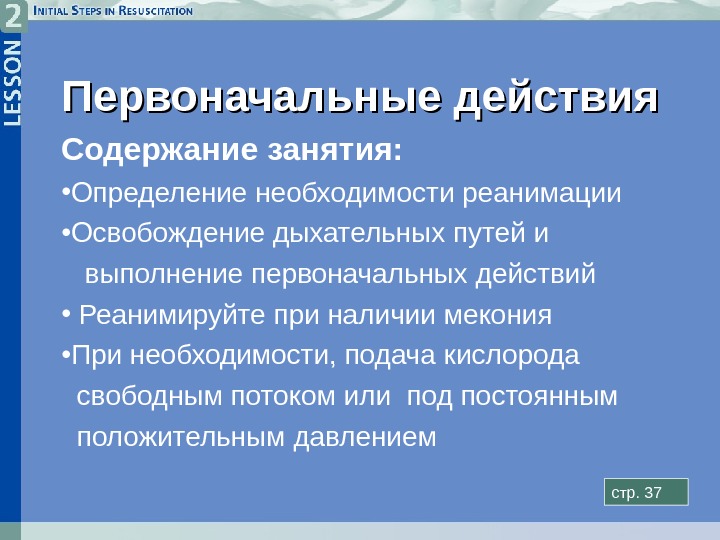 2 LESSON

INITIAL STEPS IN RESUSCITATION

Первоначальные действия

Содержание занятия:

•Определение необходимости реанимации

•Освобождение дыхательных путей и выполнение первоначальных действий

• Реанимируйте при наличии мекония

•При необходимости, подача кислорода свободным потоком или под постоянным положительным давлением

стр. 37